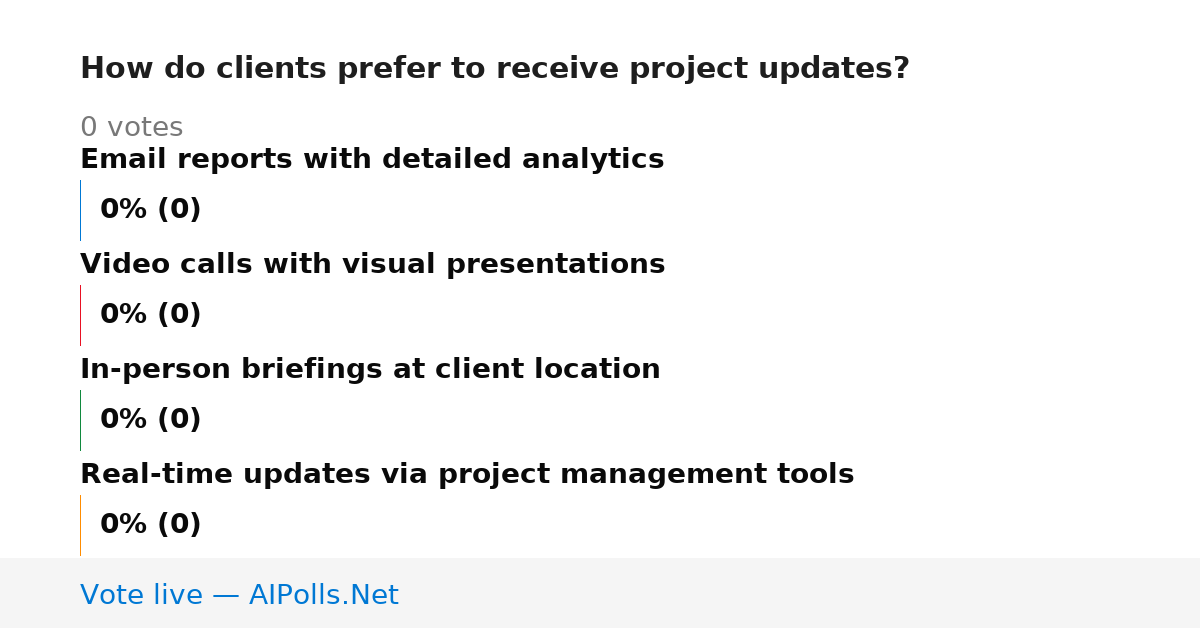 How do clients prefer to receive project updates?

0 votes

Email reports with detailed analytics

0% (0)

Video calls with visual presentations

0% (0)

In-person briefings at client location

0% (0)

Real-time updates via project management tools

0% (0)

Vote live — AIPolls.Net